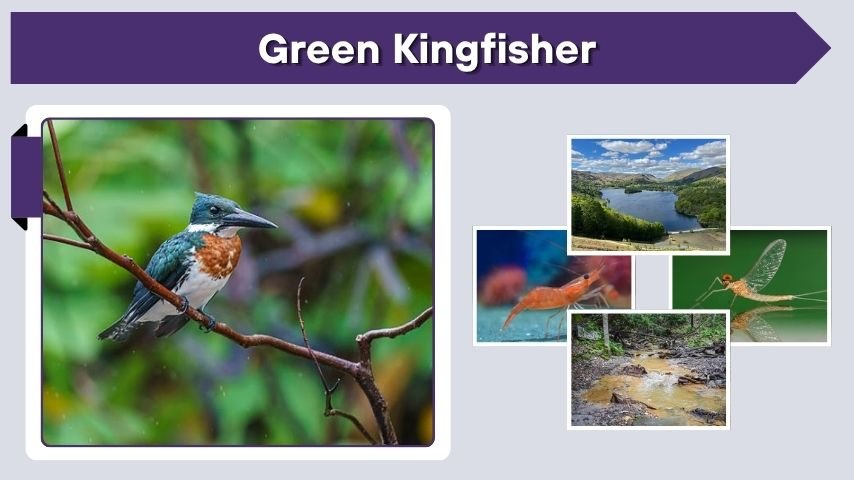 Green Kingfisher